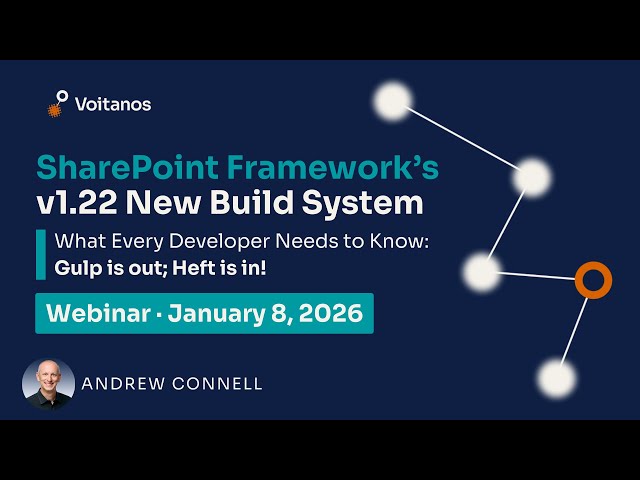 Voitanos

SharePoint Framework's
v1.22 New Build System

What Every Developer Needs to Know:
Gulp is out; Heft is in!

Webinar · January 8, 2026

ANDREW CONNELL